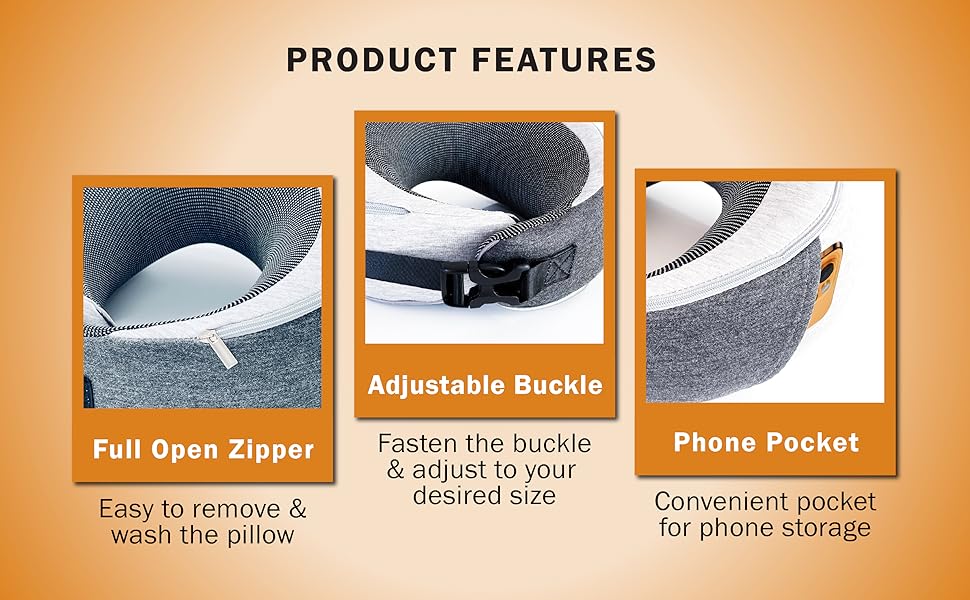 PRODUCT FEATURES

Full Open Zipper

Easy to remove & wash the pillow

Adjustable Buckle

Fasten the buckle & adjust to your desired size

Phone Pocket

Convenient pocket for phone storage